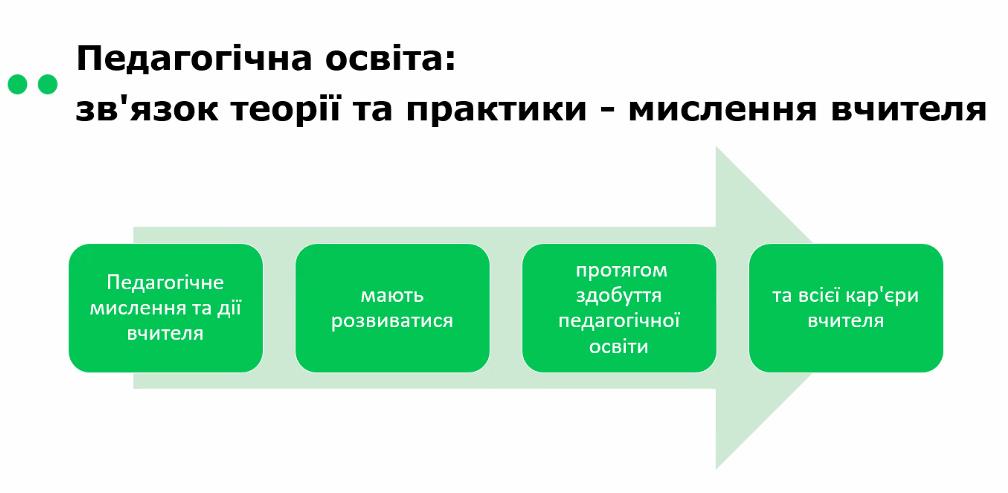 Педагогічна освіта:
зв'язок теорії та практики - мислення вчителя

Педагогічне мислення та дії вчителя

мають розвиватися

протягом здобуття педагогічної освіти

та всієї кар'єри вчителя